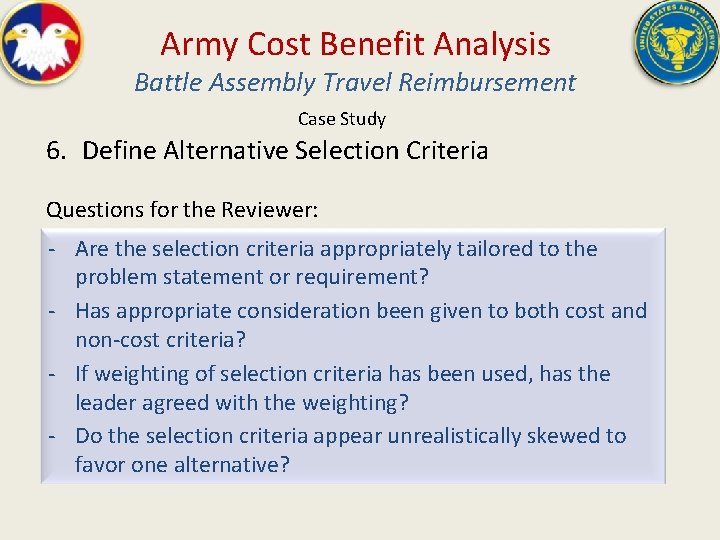 UNITED STATES ARMY RESERVE

Army Cost Benefit Analysis

Battle Assembly Travel Reimbursement

Case Study

6. Define Alternative Selection Criteria

Questions for the Reviewer:

- Are the selection criteria appropriately tailored to the problem statement or requirement?
- Has appropriate consideration been given to both cost and non-cost criteria?
- If weighting of selection criteria has been used, has the leader agreed with the weighting?
- Do the selection criteria appear unrealistically skewed to favor one alternative?